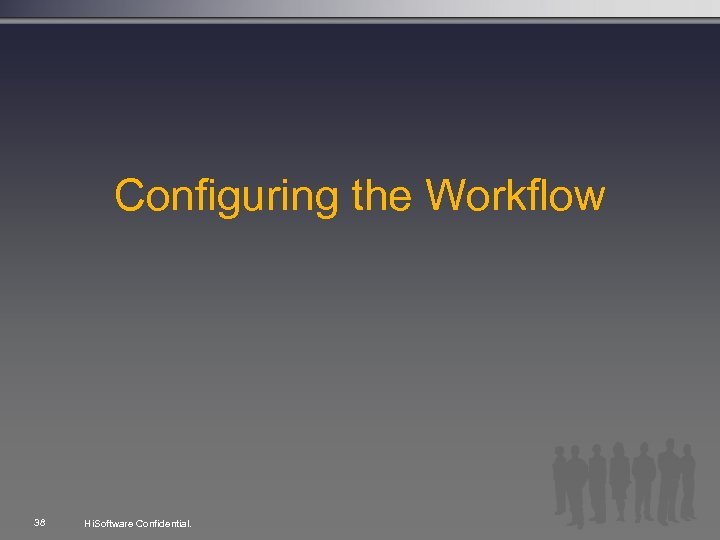 Configuring the Workflow

38 HiSoftware Confidential.